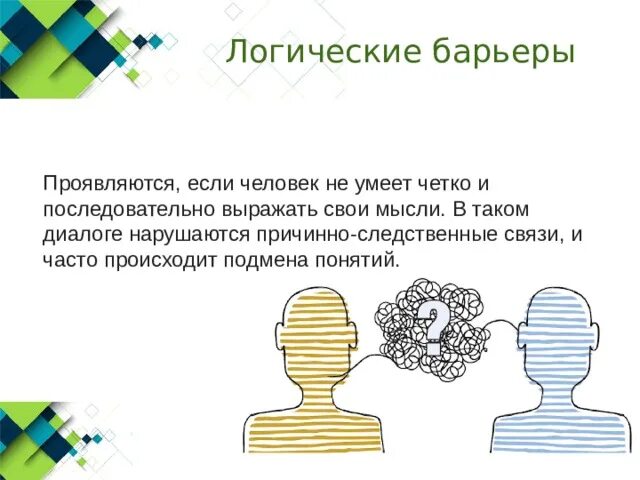 Логические барьеры

Проявляются, если человек не умеет четко и последовательно выражать свои мысли. В таком диалоге нарушаются причинно-следственные связи, и часто происходит подмена понятий.

?